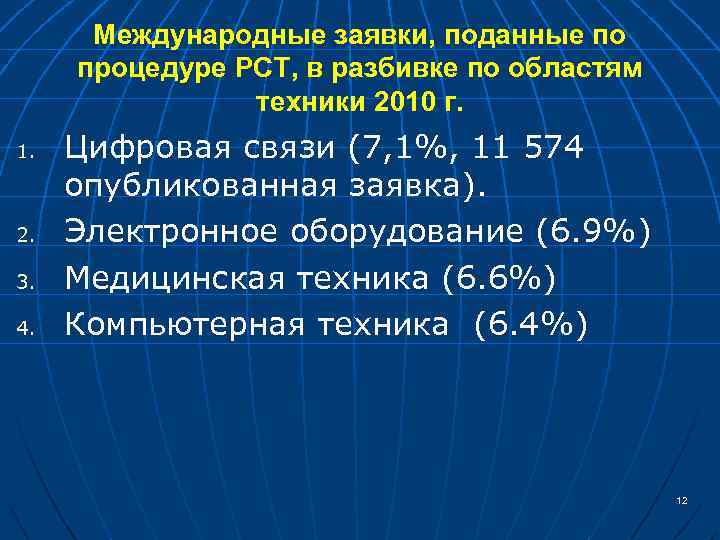 Международные заявки, поданные по процедуре РСТ, в разбивке по областям техники 2010 г.

1. Цифровая связи (7,1%, 11 574 опубликованная заявка).
2. Электронное оборудование (6.9%)
3. Медицинская техника (6.6%)
4. Компьютерная техника (6.4%)

12